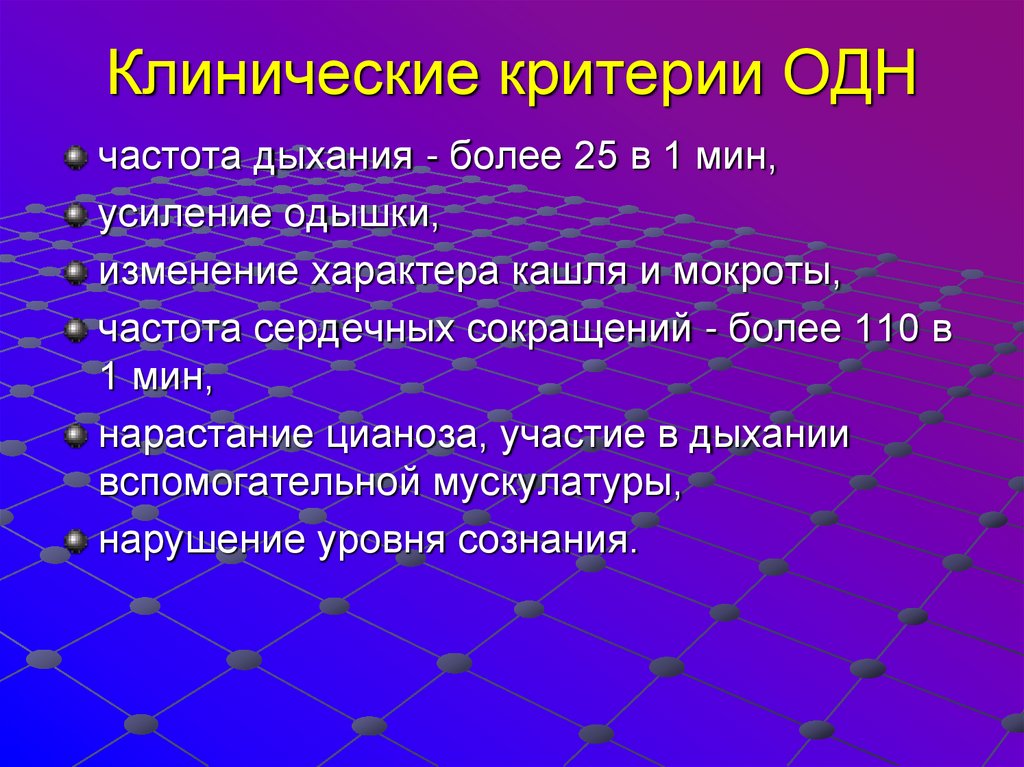 Клинические критерии ОДН

частота дыхания - более 25 в 1 мин,

усиление одышки,

изменение характера кашля и мокроты,

частота сердечных сокращений - более 110 в 1 мин,

нарастание цианоза, участие в дыхании вспомогательной мускулатуры,

нарушение уровня сознания.